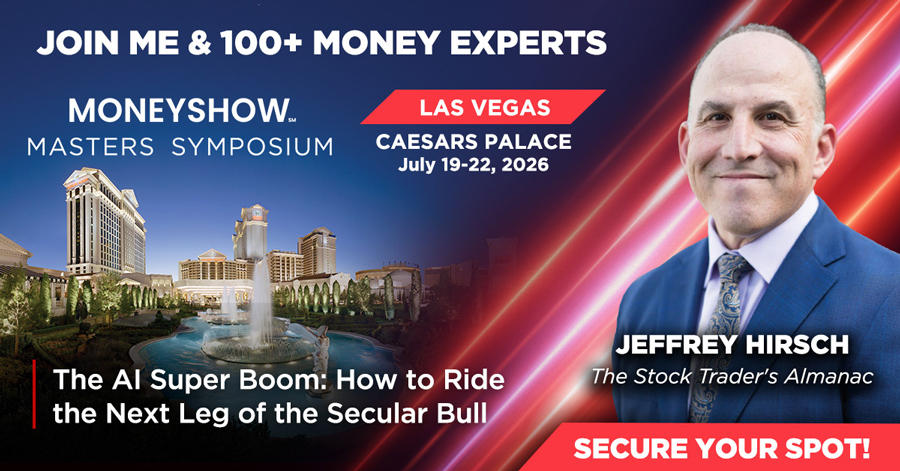 JOIN ME & 100+ MONEY EXPERTS

MONEYSHOW℠
MASTERS SYMPOSIUM

LAS VEGAS
CAESARS PALACE
July 19-22, 2026

The AI Super Boom: How to Ride the Next Leg of the Secular Bull

JEFFREY HIRSCH
The Stock Trader's Almanac

SECURE YOUR SPOT!